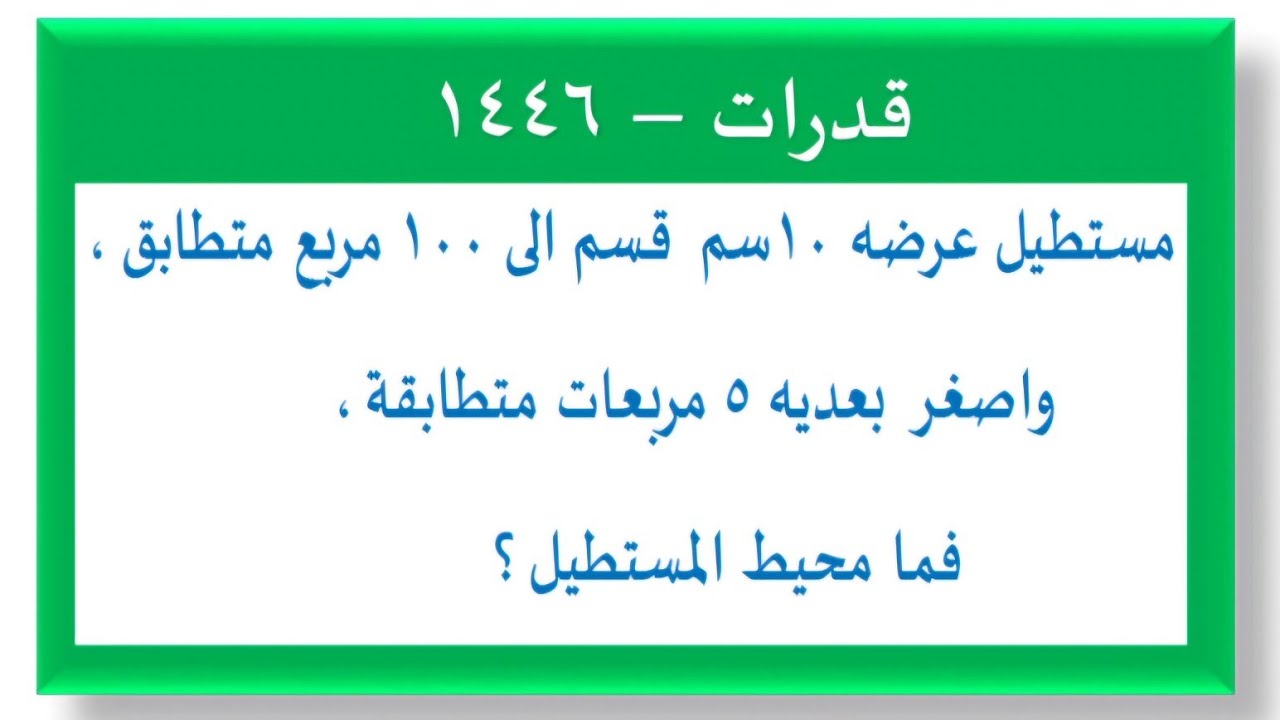 قدرات – ١٤٤٦

مستطيل عرضه ١٠سم قسم الى ١٠٠ مربع متطابق ،

واصغر بعديه ٥ مربعات متطابقة ،

فما محيط المستطيل ؟